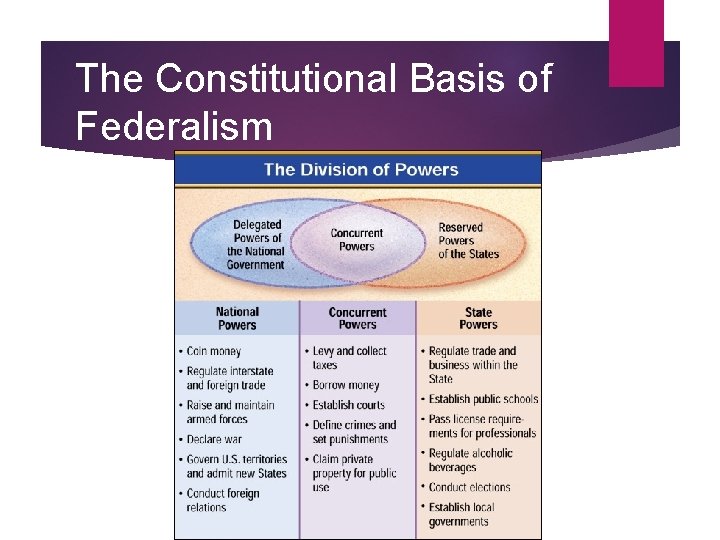 The Constitutional Basis of Federalism

The Division of Powers

Delegated Powers of the National Government

Concurrent Powers

Reserved Powers of the States

| National Powers | Concurrent Powers | State Powers |
|---|---|---|
| • Coin money<br>• Regulate interstate and foreign trade<br>• Raise and maintain armed forces<br>• Declare war<br>• Govern U.S. territories and admit new States<br>• Conduct foreign relations | • Levy and collect taxes<br>• Borrow money<br>• Establish courts<br>• Define crimes and set punishments<br>• Claim private property for public use | • Regulate trade and business within the State<br>• Establish public schools<br>• Pass license requirements for professionals<br>• Regulate alcoholic beverages<br>• Conduct elections<br>• Establish local governments |